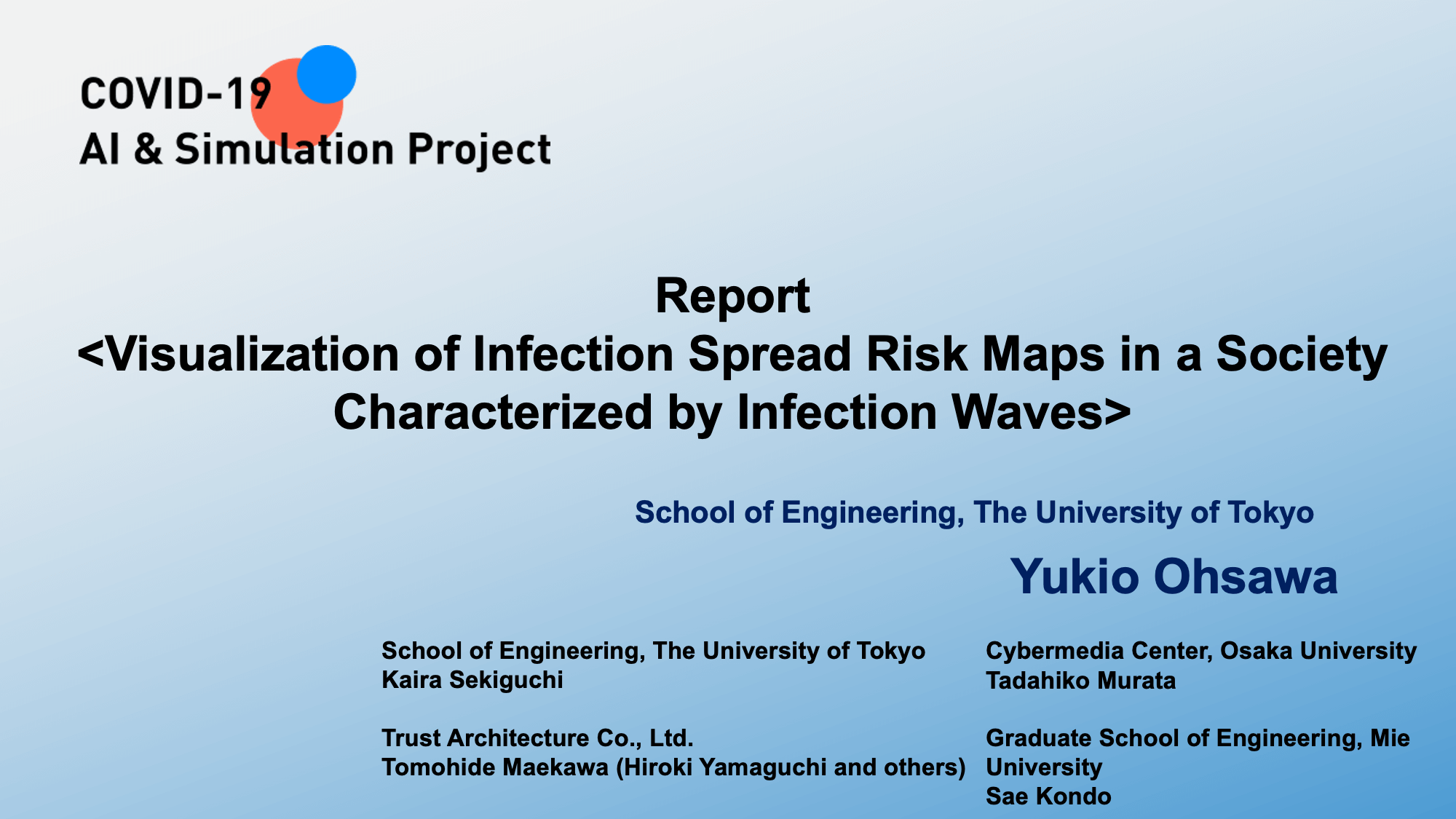 COVID-19
AI & Simulation Project

Report
<Visualization of Infection Spread Risk Maps in a Society Characterized by Infection Waves>

School of Engineering, The University of Tokyo
Yukio Ohsawa

School of Engineering, The University of Tokyo
Kaira Sekiguchi

Trust Architecture Co., Ltd.
Tomohide Maekawa (Hiroki Yamaguchi and others)

Cybermedia Center, Osaka University
Tadahiko Murata

Graduate School of Engineering, Mie University
Sae Kondo